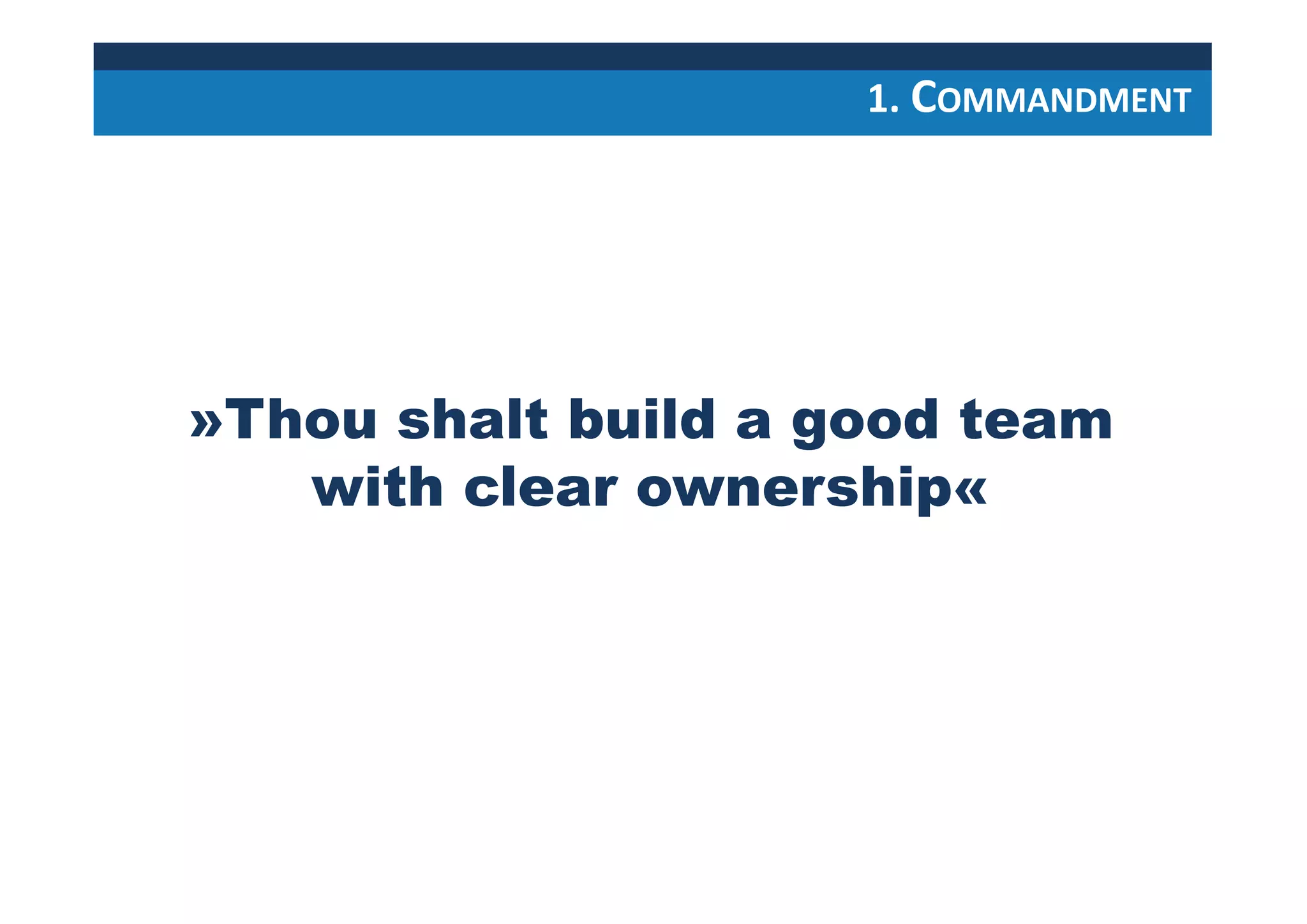 1. COMMANDMENT

»Thou shalt build a good team with clear ownership«